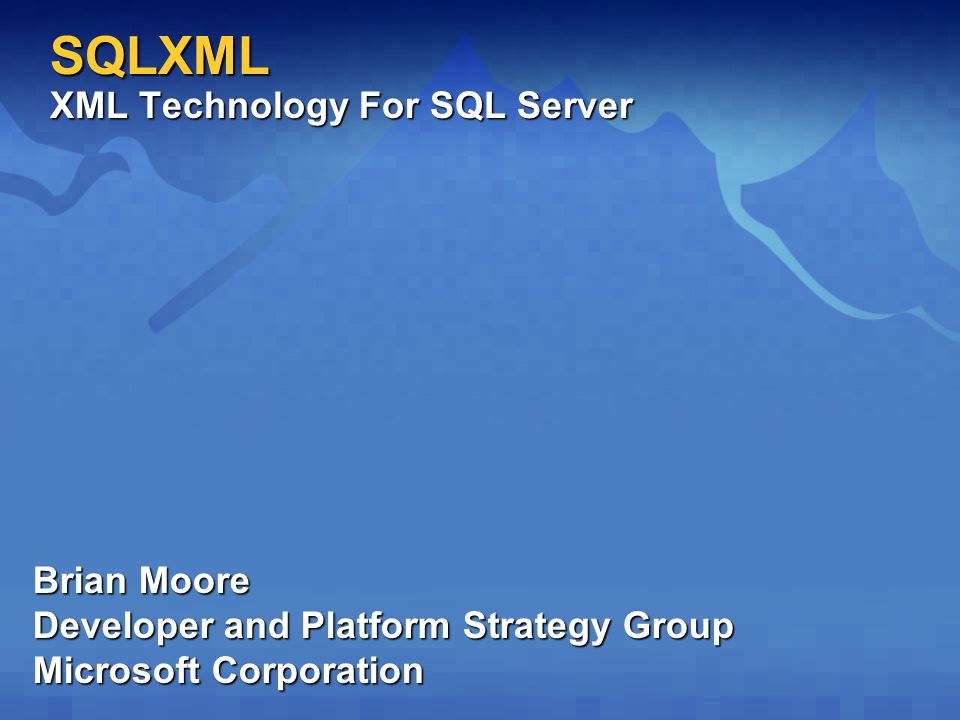 SQLXML
XML Technology For SQL Server

Brian Moore
Developer and Platform Strategy Group
Microsoft Corporation